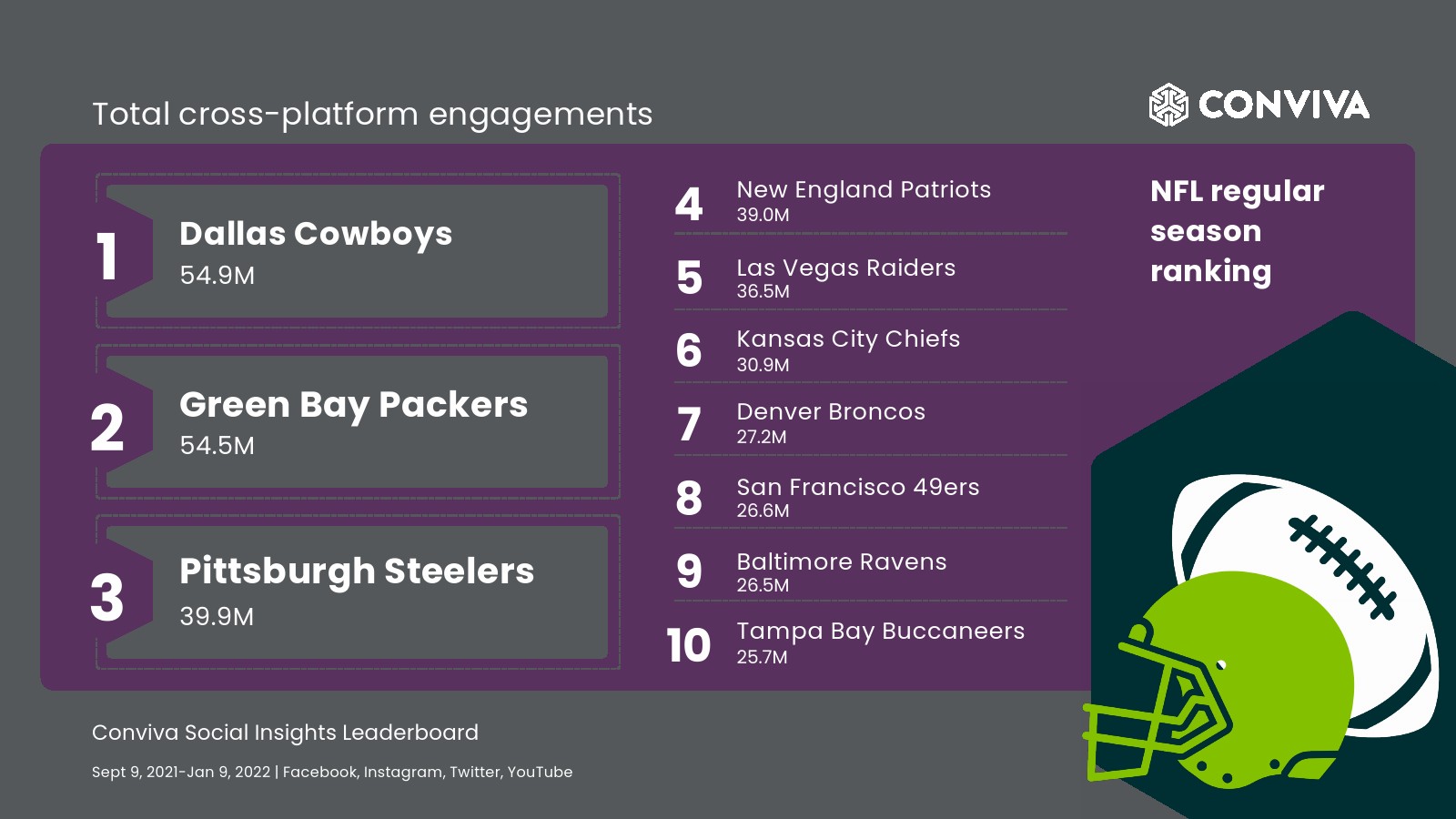 Total cross-platform engagements

CONVIVA

1
Dallas Cowboys
54.9M

2
Green Bay Packers
54.5M

3
Pittsburgh Steelers
39.9M

4
New England Patriots
39.0M

5
Las Vegas Raiders
36.5M

6
Kansas City Chiefs
30.9M

7
Denver Broncos
27.2M

8
San Francisco 49ers
26.6M

9
Baltimore Ravens
26.5M

10
Tampa Bay Buccaneers
25.7M

NFL regular season ranking

Conviva Social Insights Leaderboard

Sept 9, 2021-Jan 9, 2022 | Facebook, Instagram, Twitter, YouTube